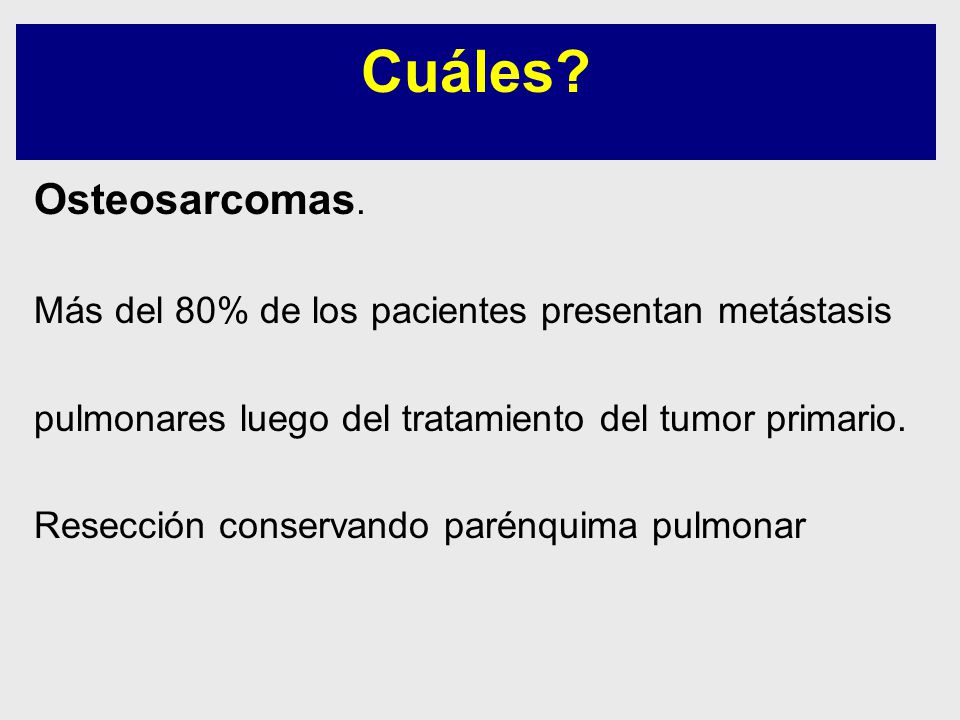 Cuáles?

Osteosarcomas.

Más del 80% de los pacientes presentan metástasis pulmonares luego del tratamiento del tumor primario.

Resección conservando parénquima pulmonar